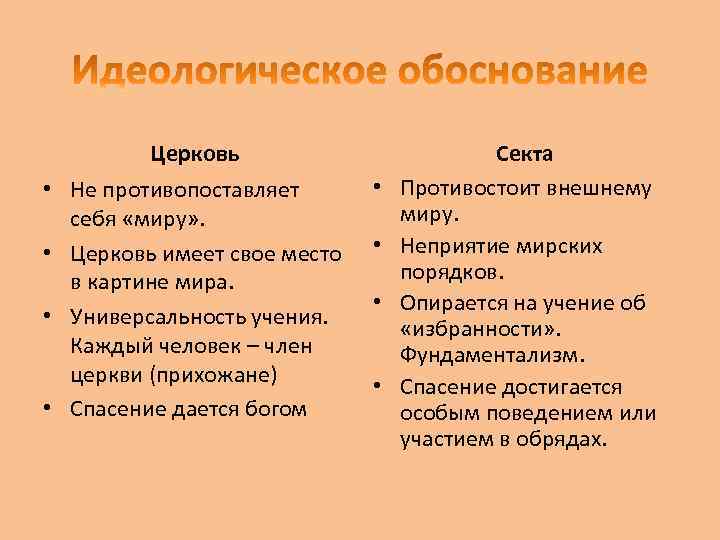 Идеологическое обоснование

Церковь

• Не противопоставляет себя «миру».
• Церковь имеет свое место в картине мира.
• Универсальность учения. Каждый человек – член церкви (прихожане)
• Спасение дается богом

Секта

• Противостоит внешнему миру.
• Неприятие мирских порядков.
• Опирается на учение об «избранности». Фундаментализм.
• Спасение достигается особым поведением или участием в обрядах.